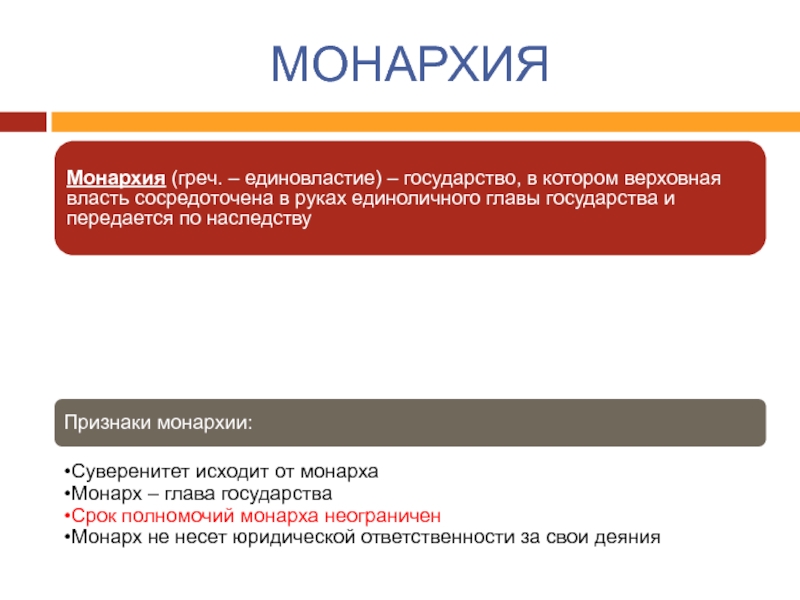 МОНАРХИЯ

Монархия (греч. – единовластие) – государство, в котором верховная власть сосредоточена в руках единоличного главы государства и передается по наследству

Признаки монархии:

•Суверенитет исходит от монарха
•Монарх – глава государства
•Срок полномочий монарха неограничен
•Монарх не несет юридической ответственности за свои деяния